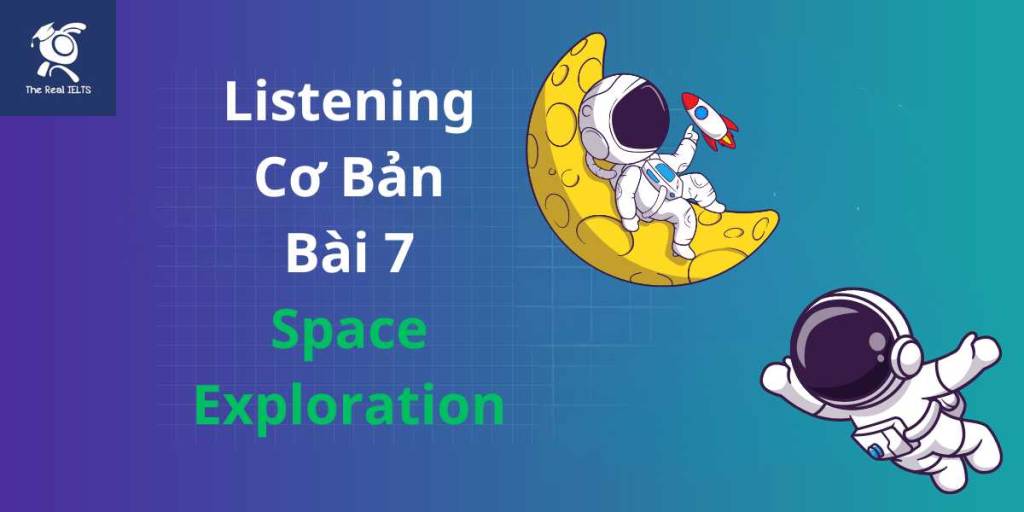 The Real IELTS

Listening
Cơ Bản
Bài 7
Space
Exploration